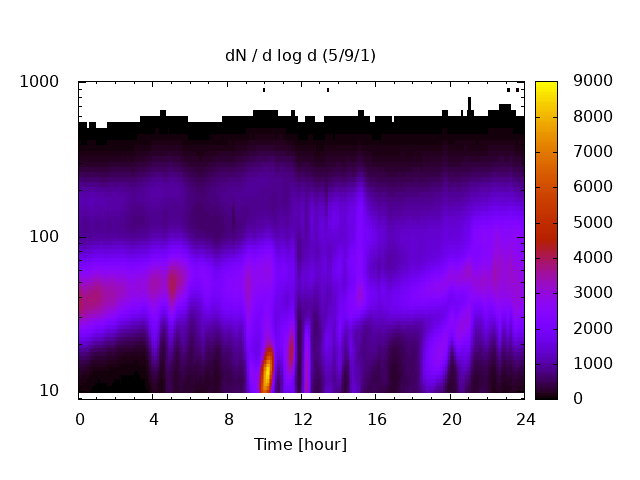 dN / d log d (5/9/1)

1000
100
10

0
4
8
12
16
20
24

Time [hour]

9000
8000
7000
6000
5000
4000
3000
2000
1000
0